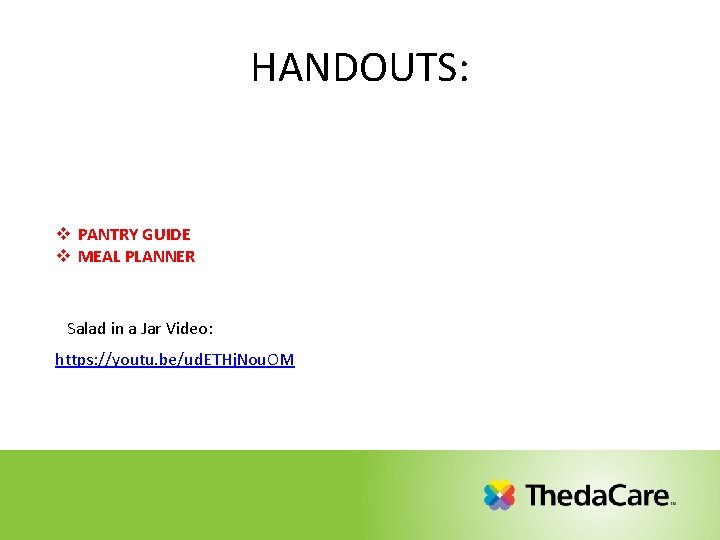 HANDOUTS:

❖ PANTRY GUIDE
❖ MEAL PLANNER

Salad in a Jar Video:

https://youtu.be/udETHjNouOM

ThedaCare™